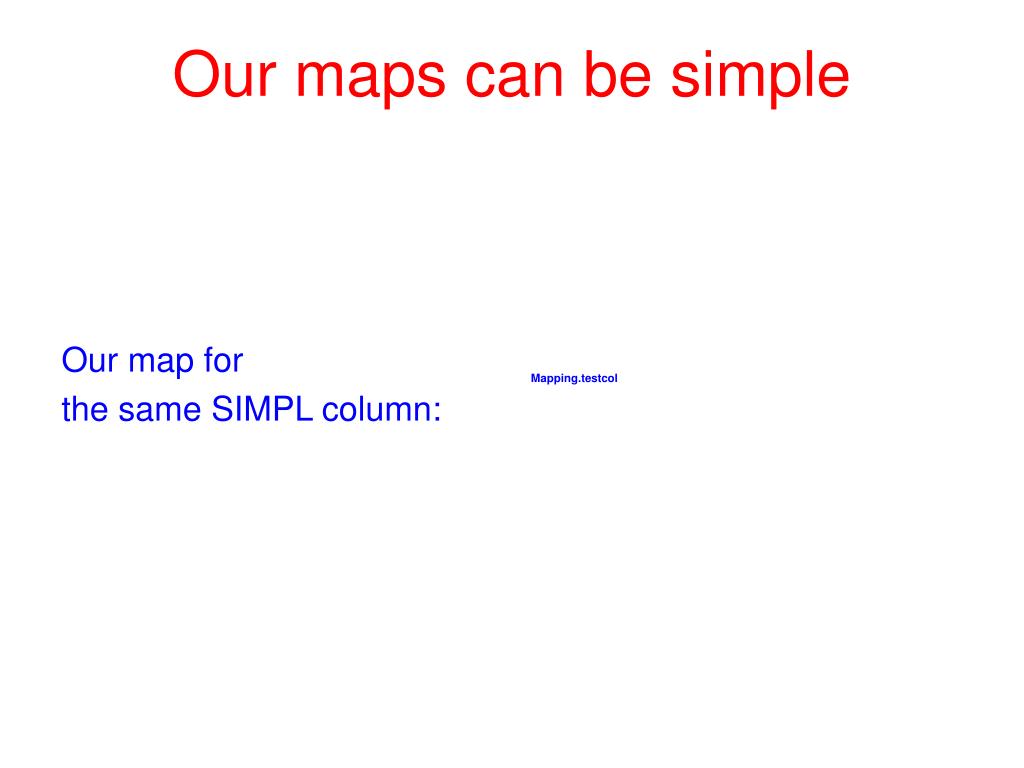 Our maps can be simple

Our map for
the same SIMPL column:

Mapping.testcol